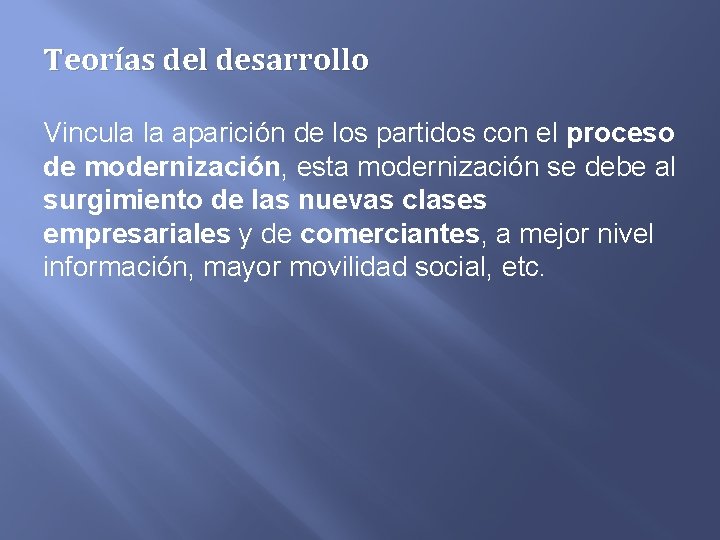 Teorías del desarrollo

Vincula la aparición de los partidos con el proceso de modernización, esta modernización se debe al surgimiento de las nuevas clases empresariales y de comerciantes, a mejor nivel información, mayor movilidad social, etc.